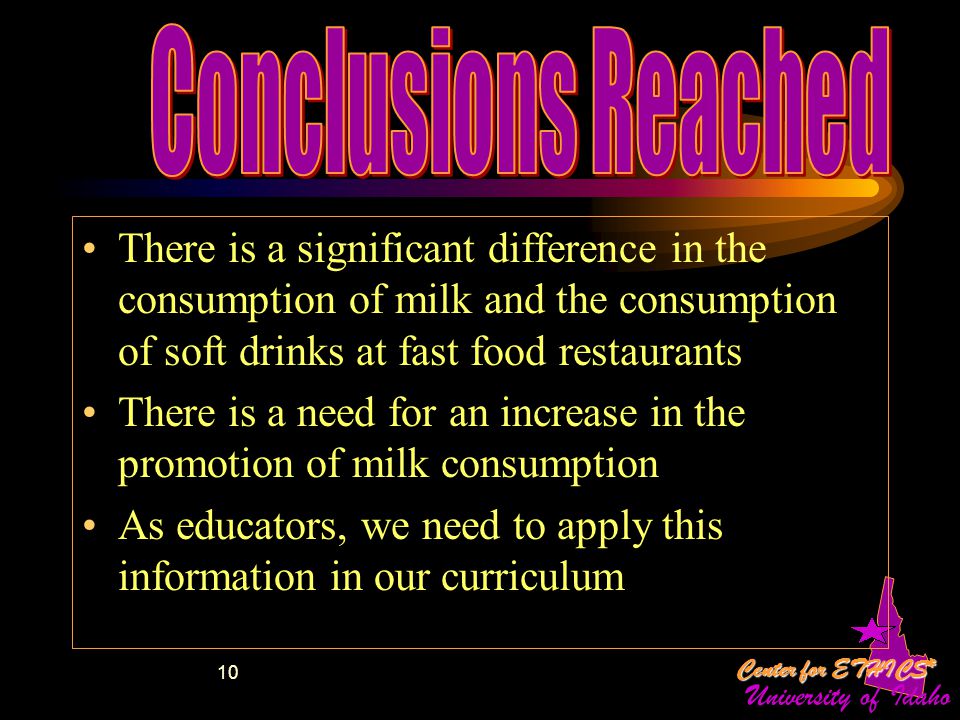 Conclusions Reached

• There is a significant difference in the consumption of milk and the consumption of soft drinks at fast food restaurants

• There is a need for an increase in the promotion of milk consumption

• As educators, we need to apply this information in our curriculum

10

Center for ETHICS*
University of Idaho